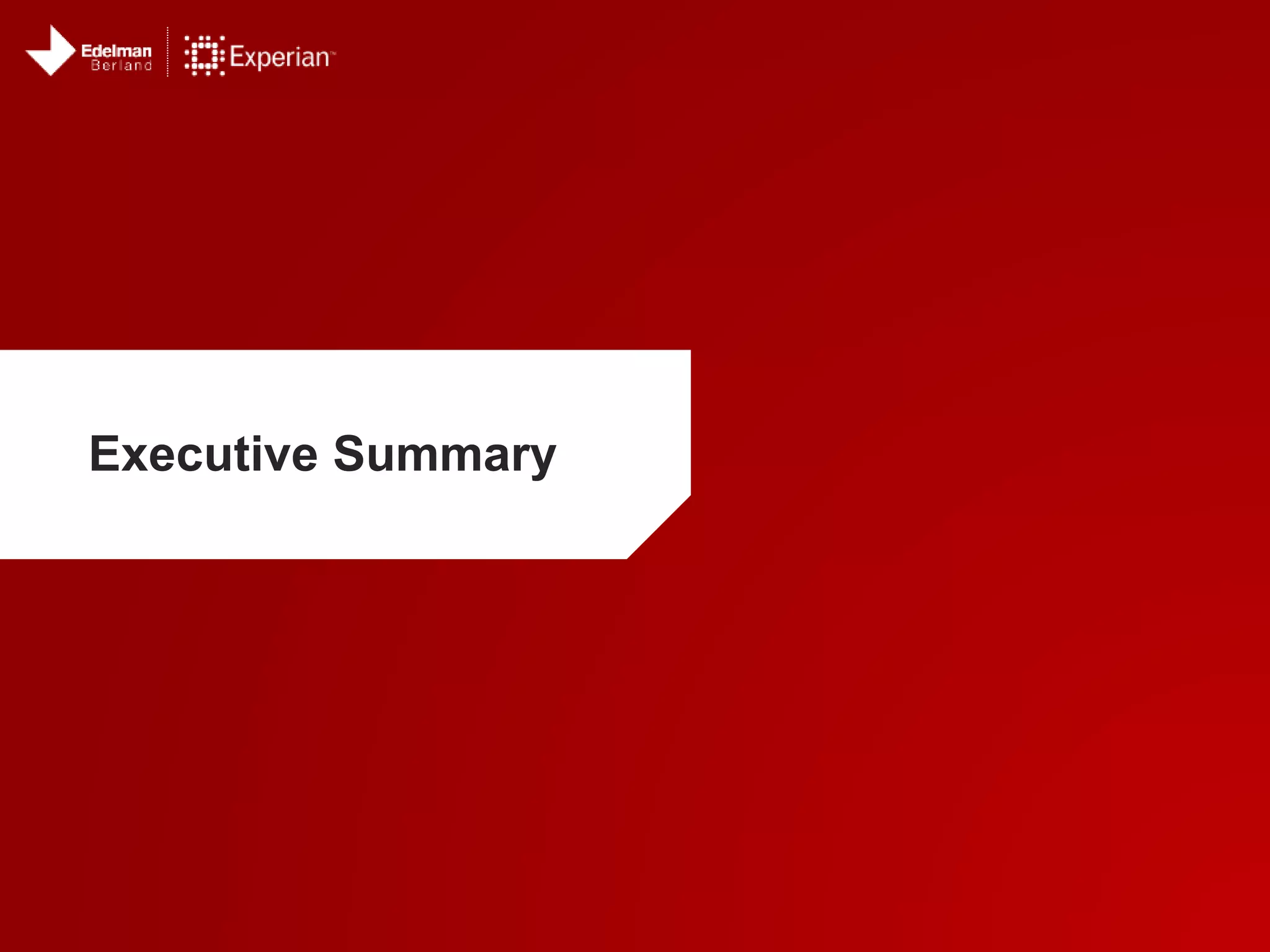 Edelman Berland

Experian™

Executive Summary